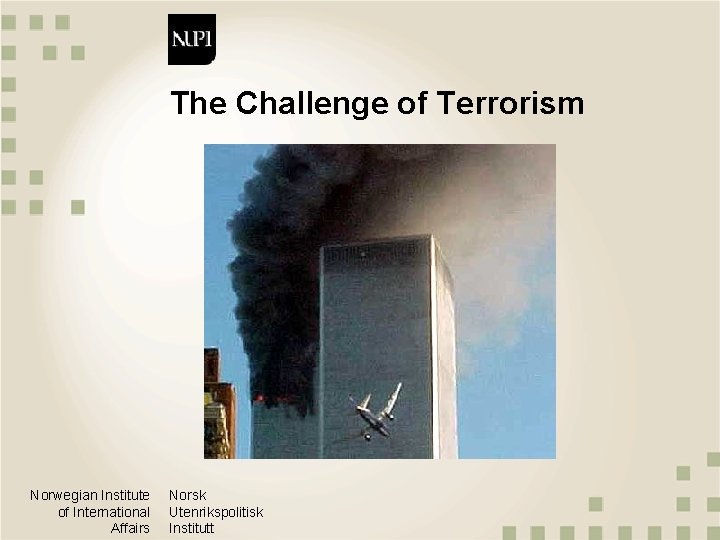 NUPI

The Challenge of Terrorism

Norwegian Institute of International Affairs

Norsk Utenrikspolitisk Institutt